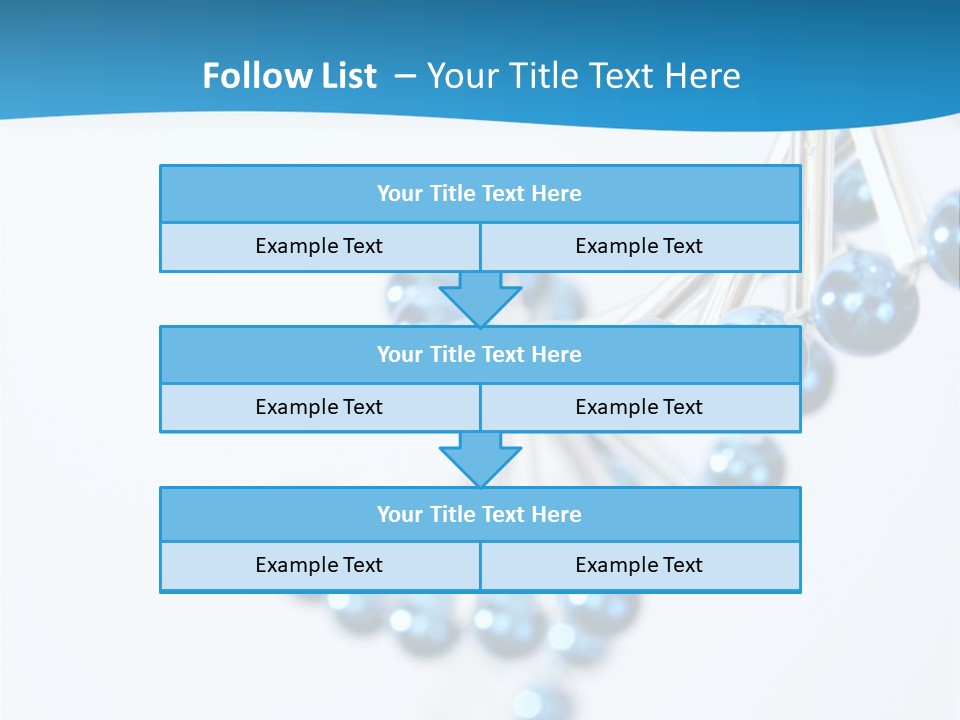 Follow List – Your Title Text Here

Your Title Text Here

Example Text

Example Text

Your Title Text Here

Example Text

Example Text

Your Title Text Here

Example Text

Example Text